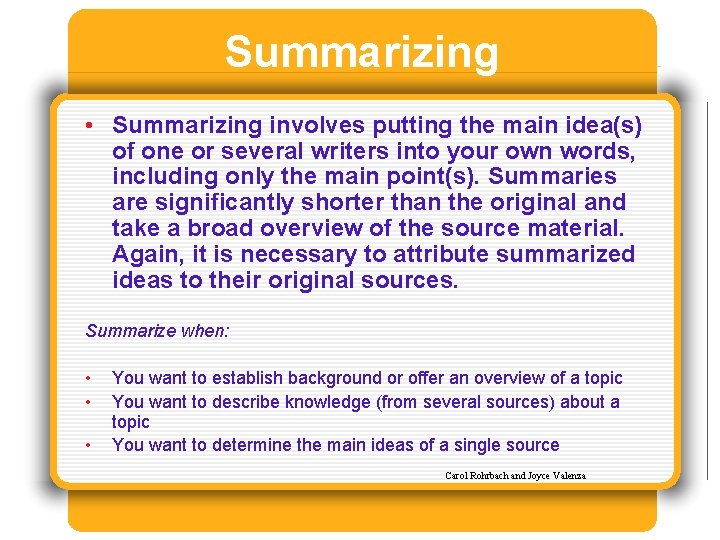 Summarizing

• Summarizing involves putting the main idea(s) of one or several writers into your own words, including only the main point(s). Summaries are significantly shorter than the original and take a broad overview of the source material. Again, it is necessary to attribute summarized ideas to their original sources.

Summarize when:

• You want to establish background or offer an overview of a topic
• You want to describe knowledge (from several sources) about a topic
• You want to determine the main ideas of a single source

Carol Rohrbach and Joyce Valenza